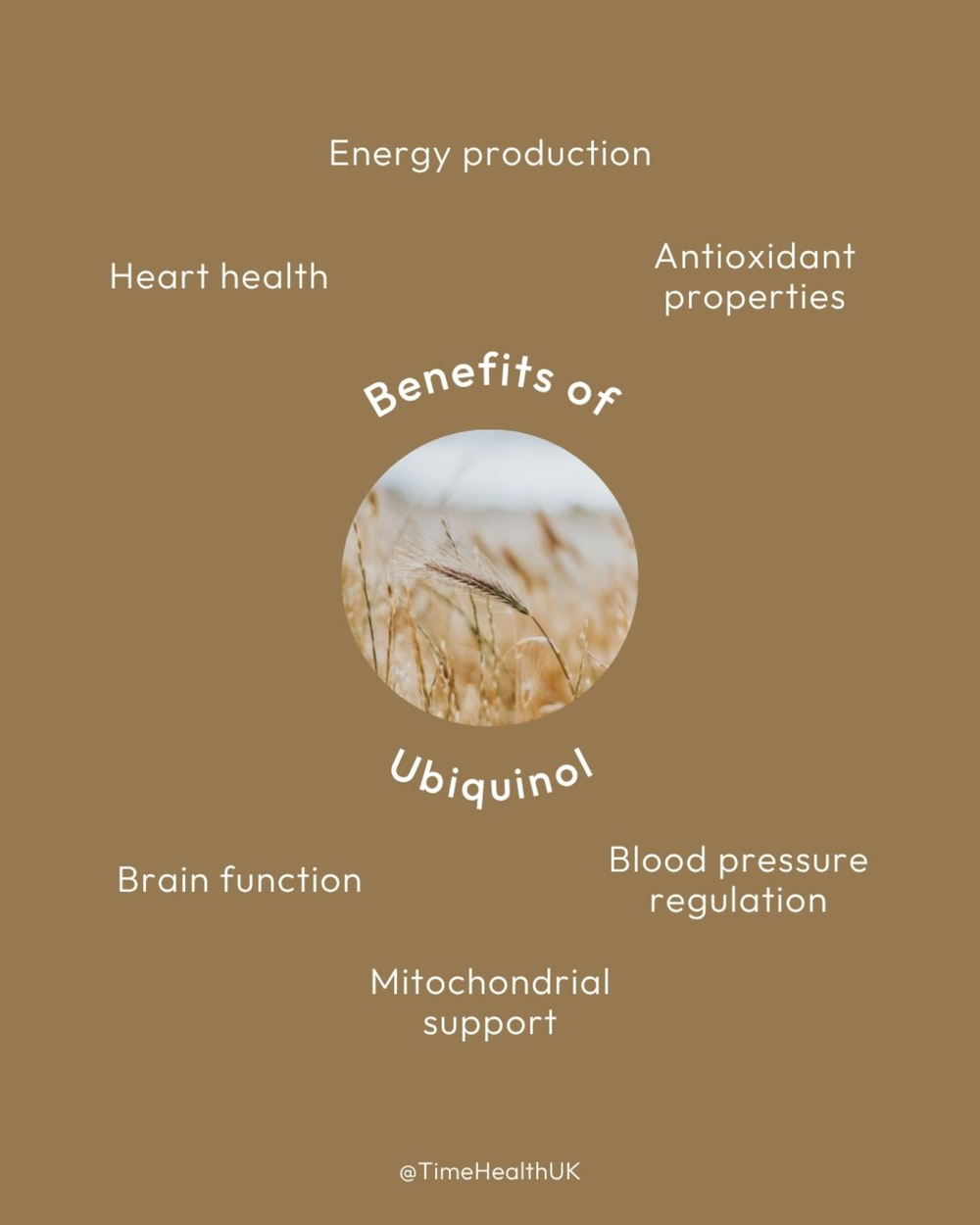 Energy production

Heart health

Antioxidant properties

Benefits of

Ubiquinol

Brain function

Blood pressure regulation

Mitochondrial support

@TimeHealthUK